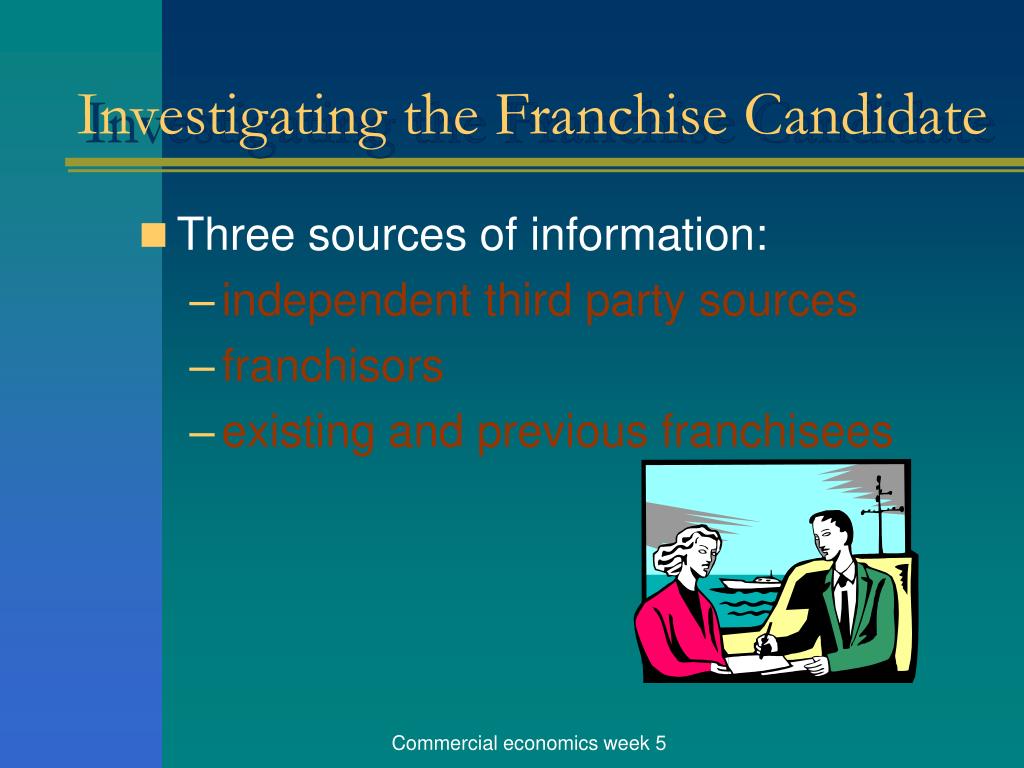 Investigating the Franchise Candidate

Three sources of information:
– independent third party sources
– franchisors
– existing and previous franchisees

Commercial economics week 5